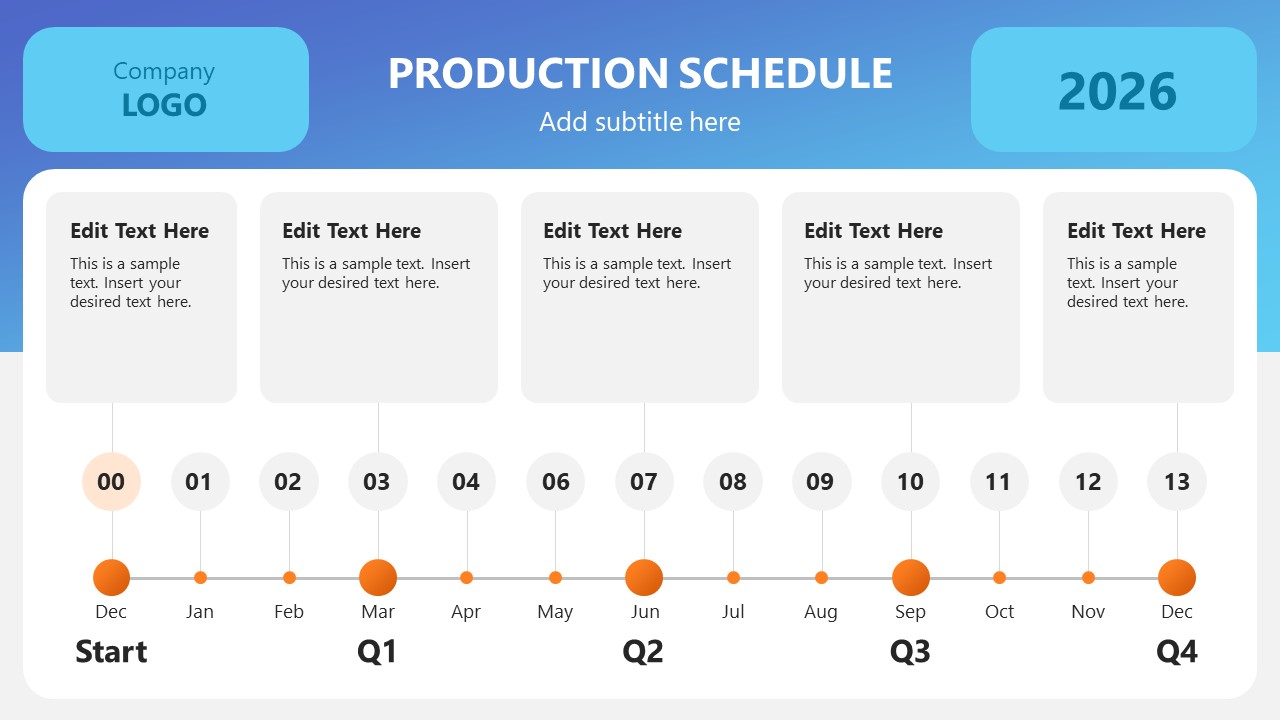 Company
LOGO

PRODUCTION SCHEDULE
Add subtitle here

2026

Edit Text Here
This is a sample text. Insert your desired text here.

Edit Text Here
This is a sample text. Insert your desired text here.

Edit Text Here
This is a sample text. Insert your desired text here.

Edit Text Here
This is a sample text. Insert your desired text here.

Edit Text Here
This is a sample text. Insert your desired text here.

00 01 02 03 04 06 07 08 09 10 11 12 13

Dec Jan Feb Mar Apr May Jun Jul Aug Sep Oct Nov Dec

Start Q1 Q2 Q3 Q4